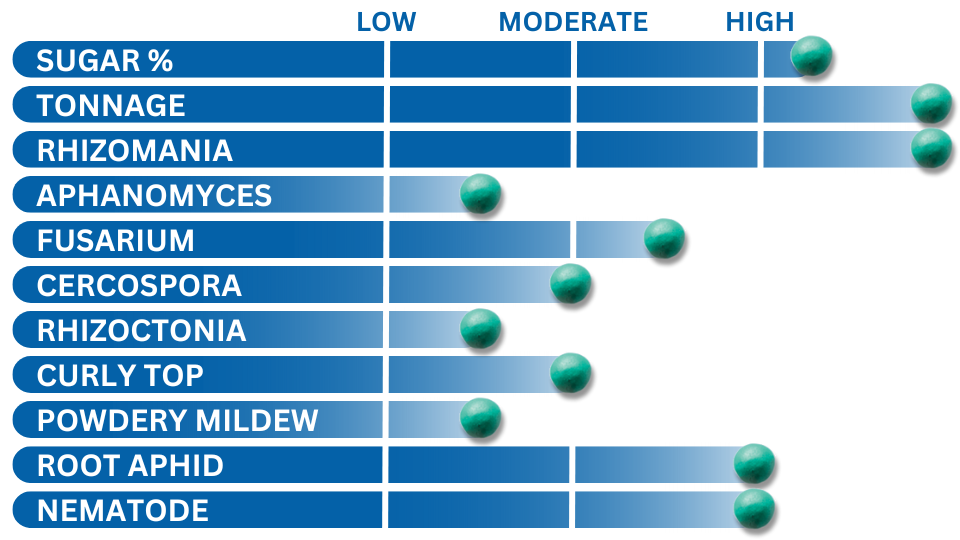 LOW MODERATE HIGH

SUGAR %
TONNAGE
RHIZOMANIA
APHANOMYCES
FUSARIUM
CERCOSPORA
RHIZOCTONIA
CURLY TOP
POWDERY MILDEW
ROOT APHID
NEMATODE